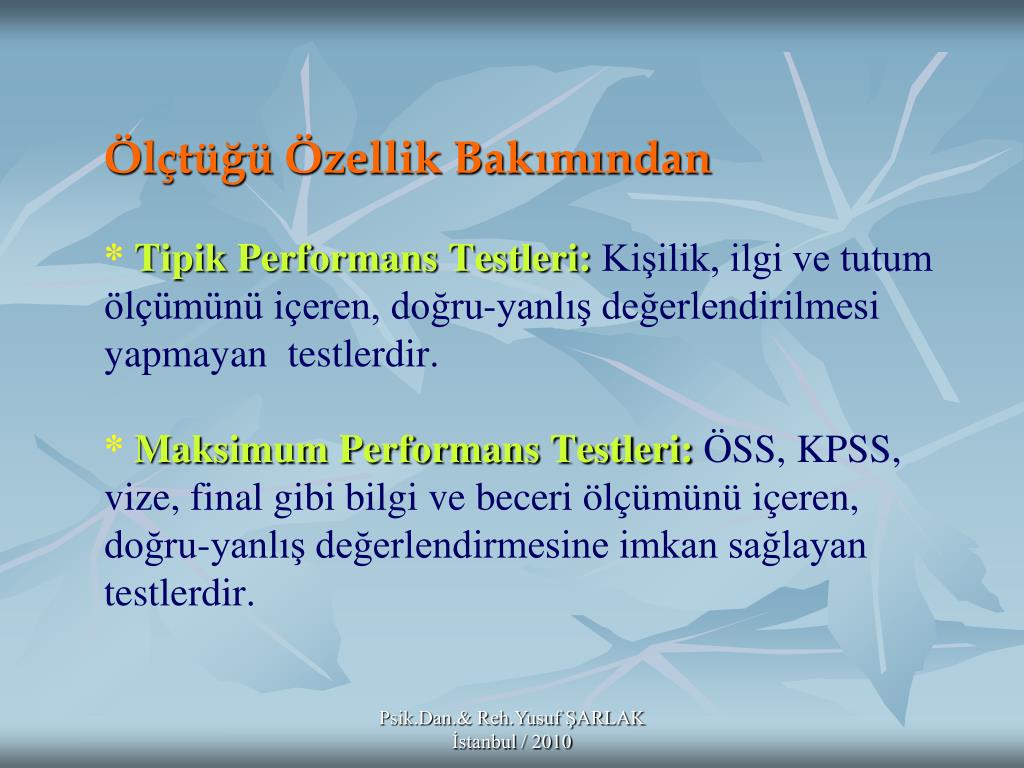 Ölçtüğü Özellik Bakımından

* Tipik Performans Testleri: Kişilik, ilgi ve tutum ölçümünü içeren, doğru-yanlış değerlendirilmesi yapmayan testlerdir.

* Maksimum Performans Testleri: ÖSS, KPSS, vize, final gibi bilgi ve beceri ölçümünü içeren, doğru-yanlış değerlendirmesine imkan sağlayan testlerdir.

Psik.Dan.& Reh.Yusuf ŞARLAK
İstanbul / 2010